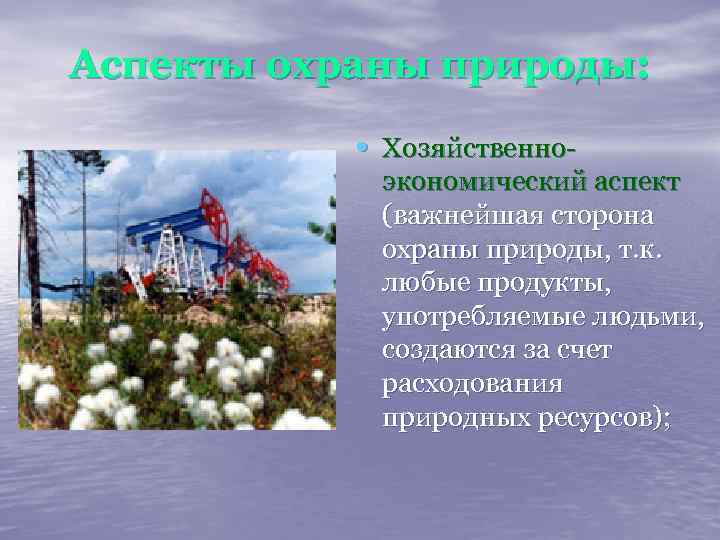 Аспекты охраны природы:

• Хозяйственно-экономический аспект (важнейшая сторона охраны природы, т.к. любые продукты, употребляемые людьми, создаются за счет расходования природных ресурсов);